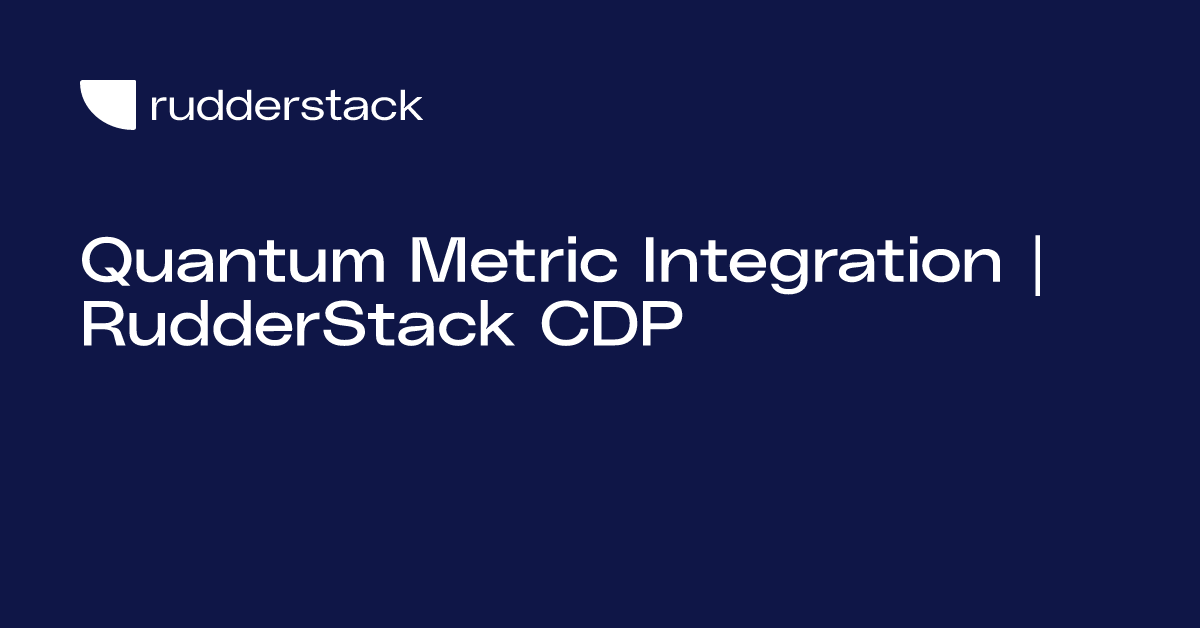 rudderstack

Quantum Metric Integration | RudderStack CDP